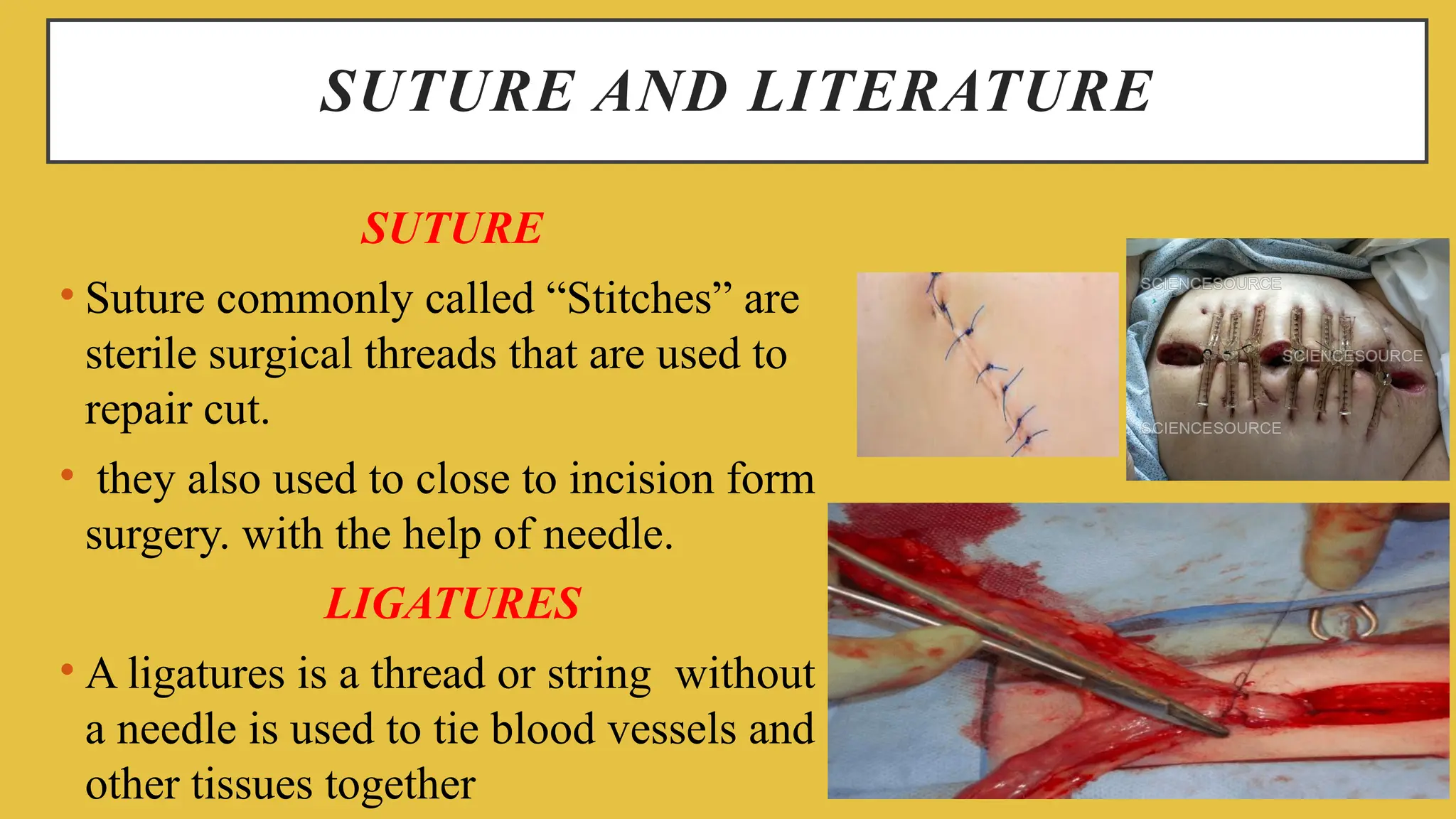 SUTURE AND LITERATURE

SUTURE

• Suture commonly called “Stitches” are sterile surgical threads that are used to repair cut.

• they also used to close to incision form surgery. with the help of needle.

LIGATURES

• A ligatures is a thread or string without a needle is used to tie blood vessels and other tissues together

SCIENCESOURCE

SCIENCESOURCE

SCIENCESOURCE